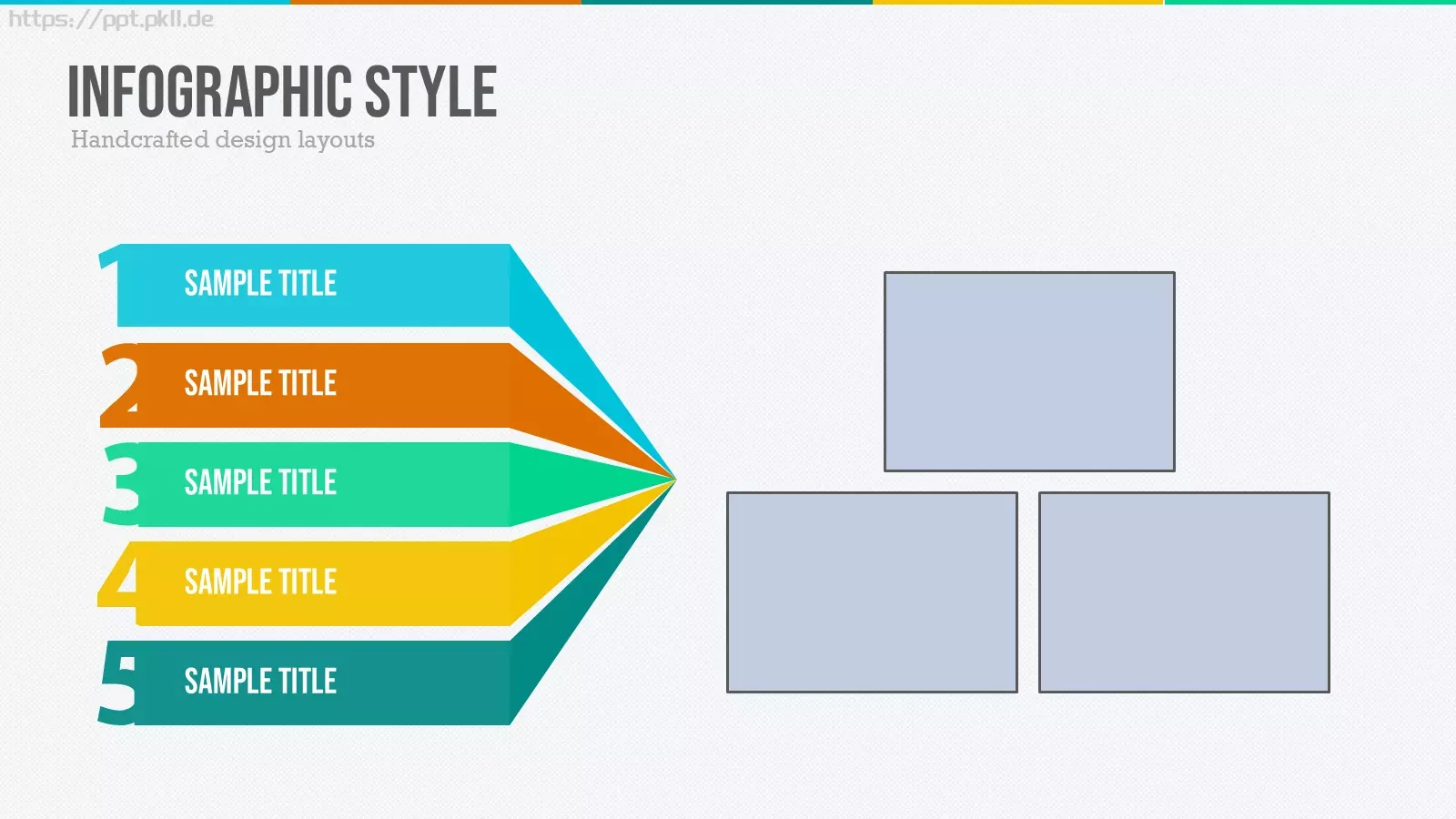 https://ppt.pkll.de

INFOGRAPHIC STYLE
Handcrafted design layouts

1 SAMPLE TITLE
2 SAMPLE TITLE
3 SAMPLE TITLE
4 SAMPLE TITLE
5 SAMPLE TITLE